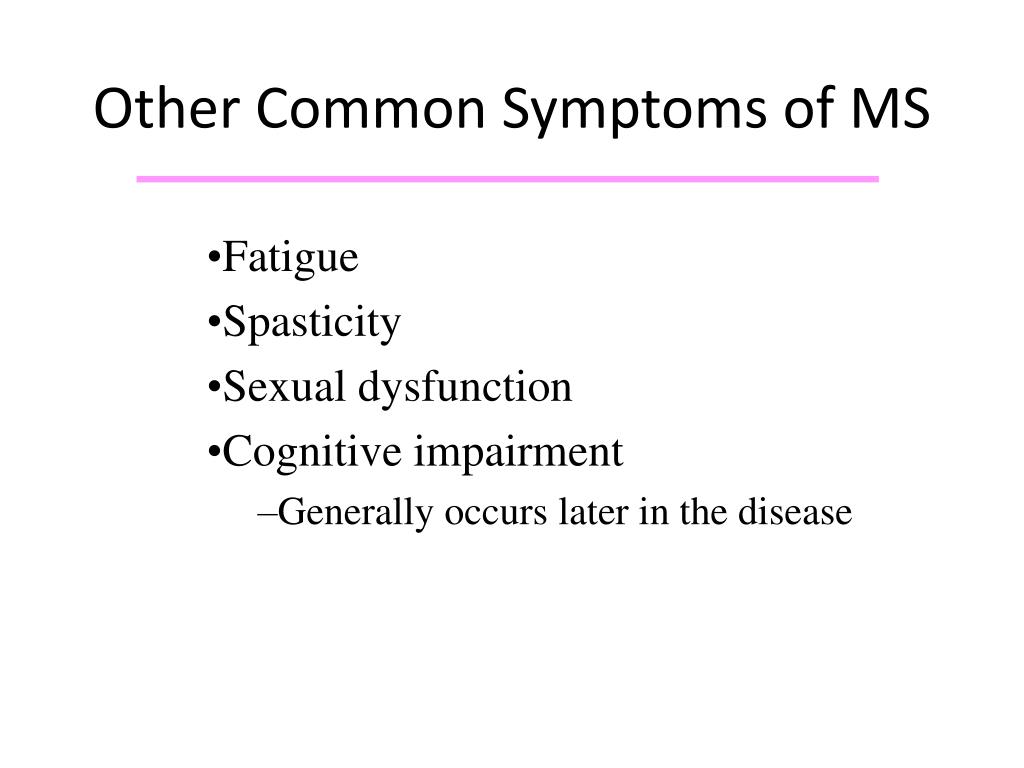 Other Common Symptoms of MS

•Fatigue
•Spasticity
•Sexual dysfunction
•Cognitive impairment
–Generally occurs later in the disease